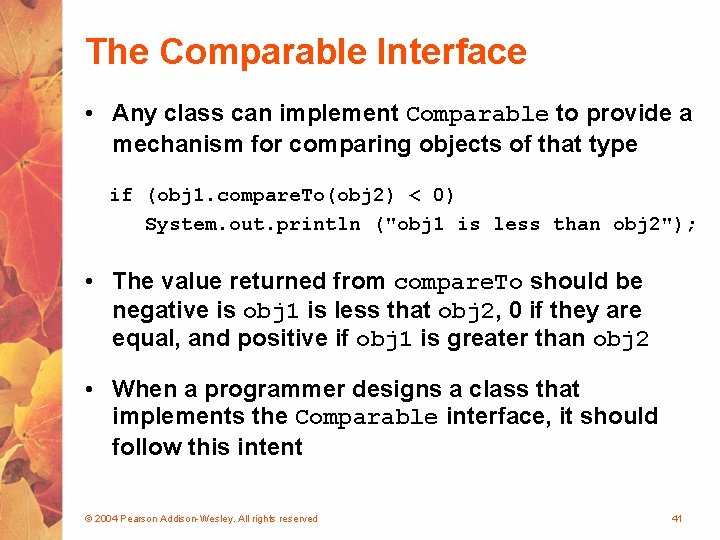 The Comparable Interface

• Any class can implement Comparable to provide a mechanism for comparing objects of that type

if (obj1.compareTo(obj2) < 0)
   System.out.println ("obj1 is less than obj2");

• The value returned from compareTo should be negative is obj1 is less that obj2, 0 if they are equal, and positive if obj1 is greater than obj2

• When a programmer designs a class that implements the Comparable interface, it should follow this intent

© 2004 Pearson Addison-Wesley. All rights reserved

41